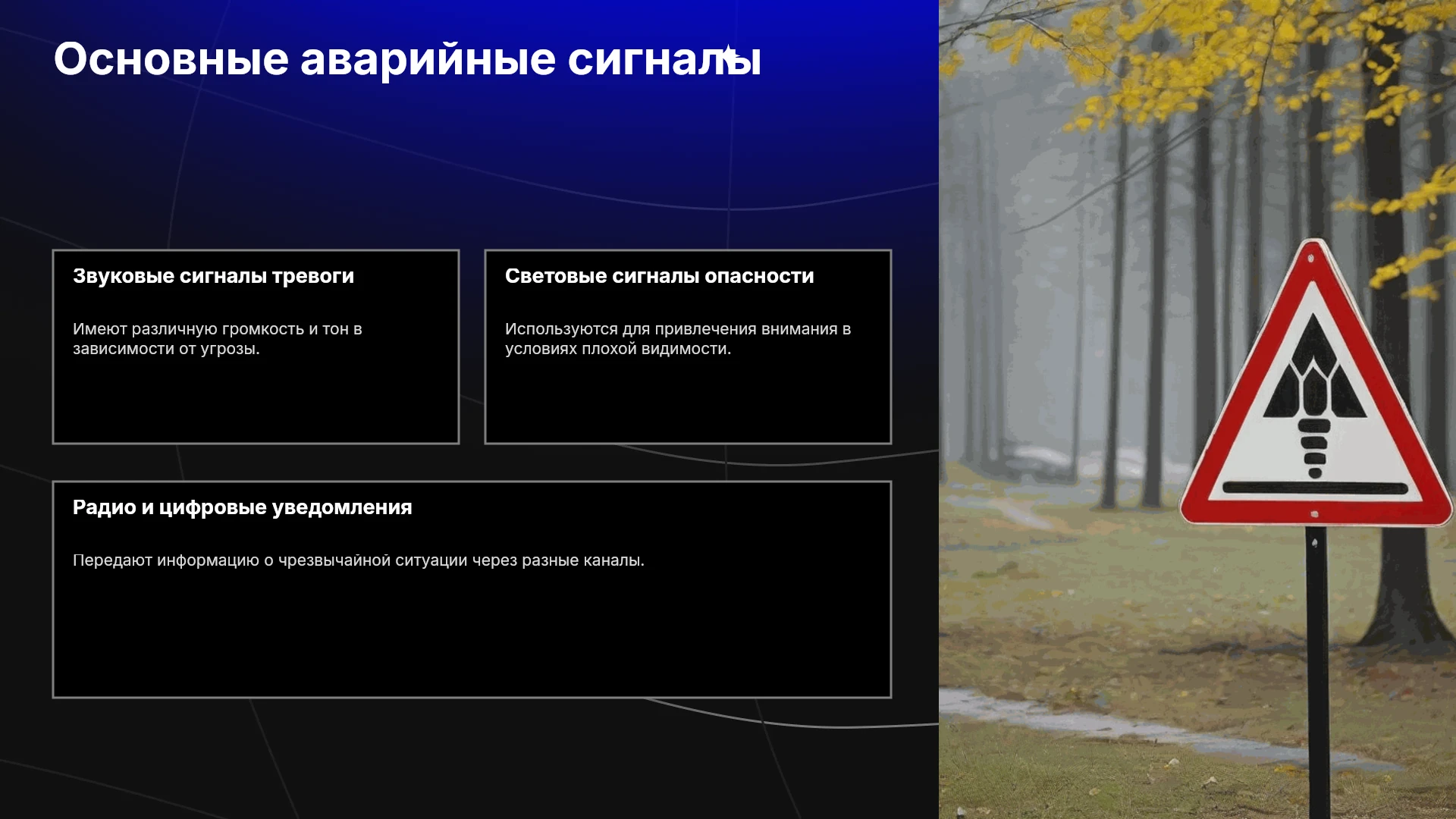 Основные аварийные сигналы

Звуковые сигналы тревоги

Имеют различную громкость и тон в зависимости от угрозы.

Световые сигналы опасности

Используются для привлечения внимания в условиях плохой видимости.

Радио и цифровые уведомления

Передают информацию о чрезвычайной ситуации через разные каналы.